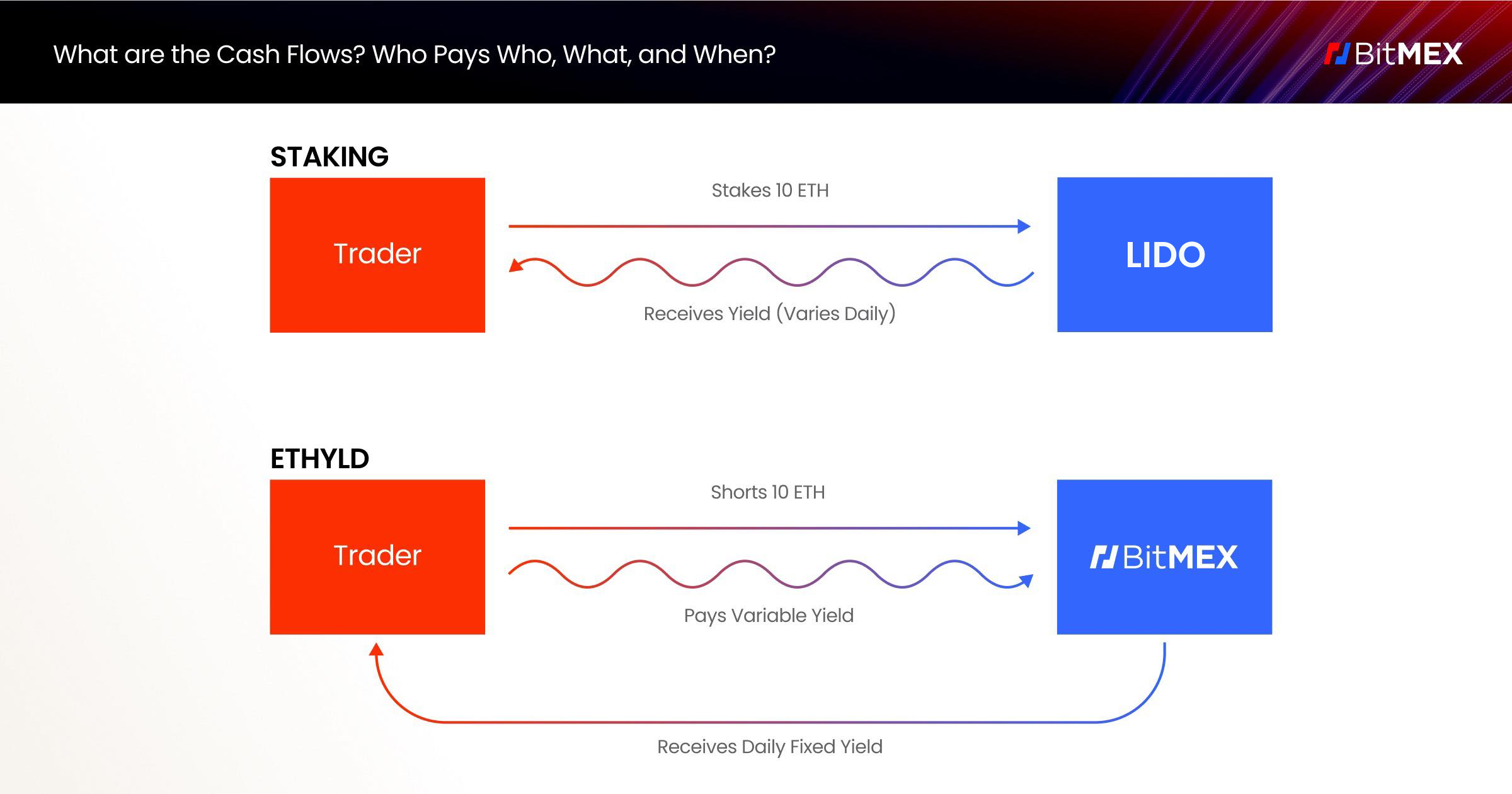 What are the Cash Flows? Who Pays Who, What, and When?

BitMEX

STAKING

Trader

Stakes 10 ETH

Receives Yield (Varies Daily)

LIDO

ETHYLD

Trader

Shorts 10 ETH

Pays Variable Yield

BitMEX

Receives Daily Fixed Yield